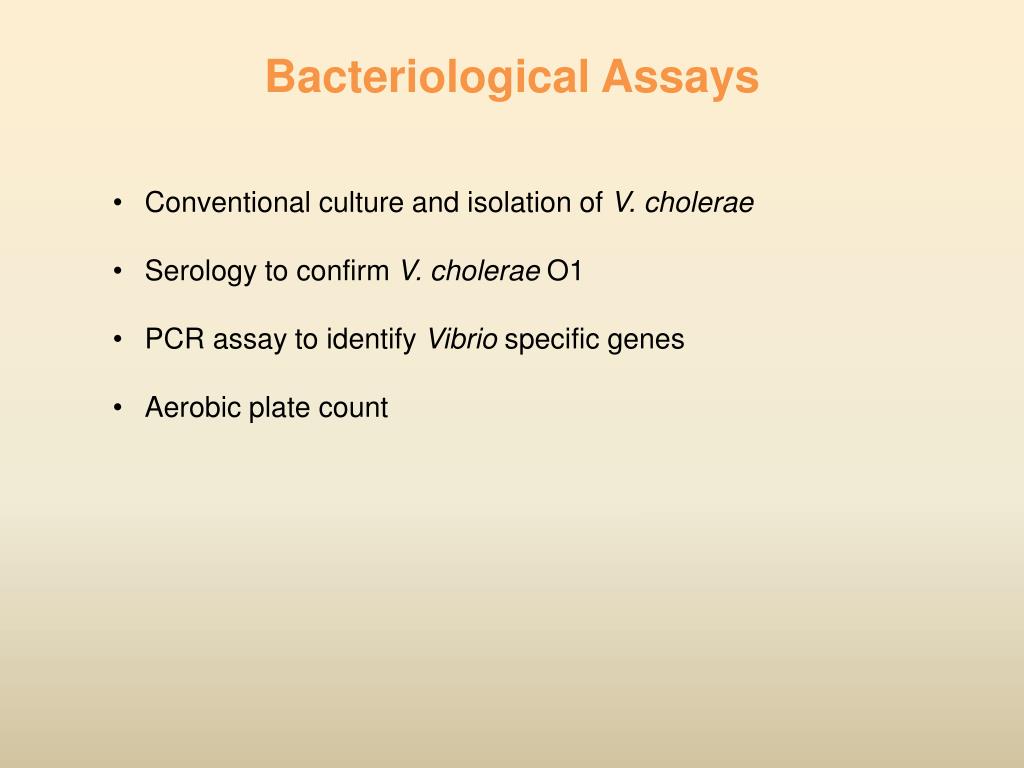 Bacteriological Assays

• Conventional culture and isolation of V. cholerae

• Serology to confirm V. cholerae O1

• PCR assay to identify Vibrio specific genes

• Aerobic plate count